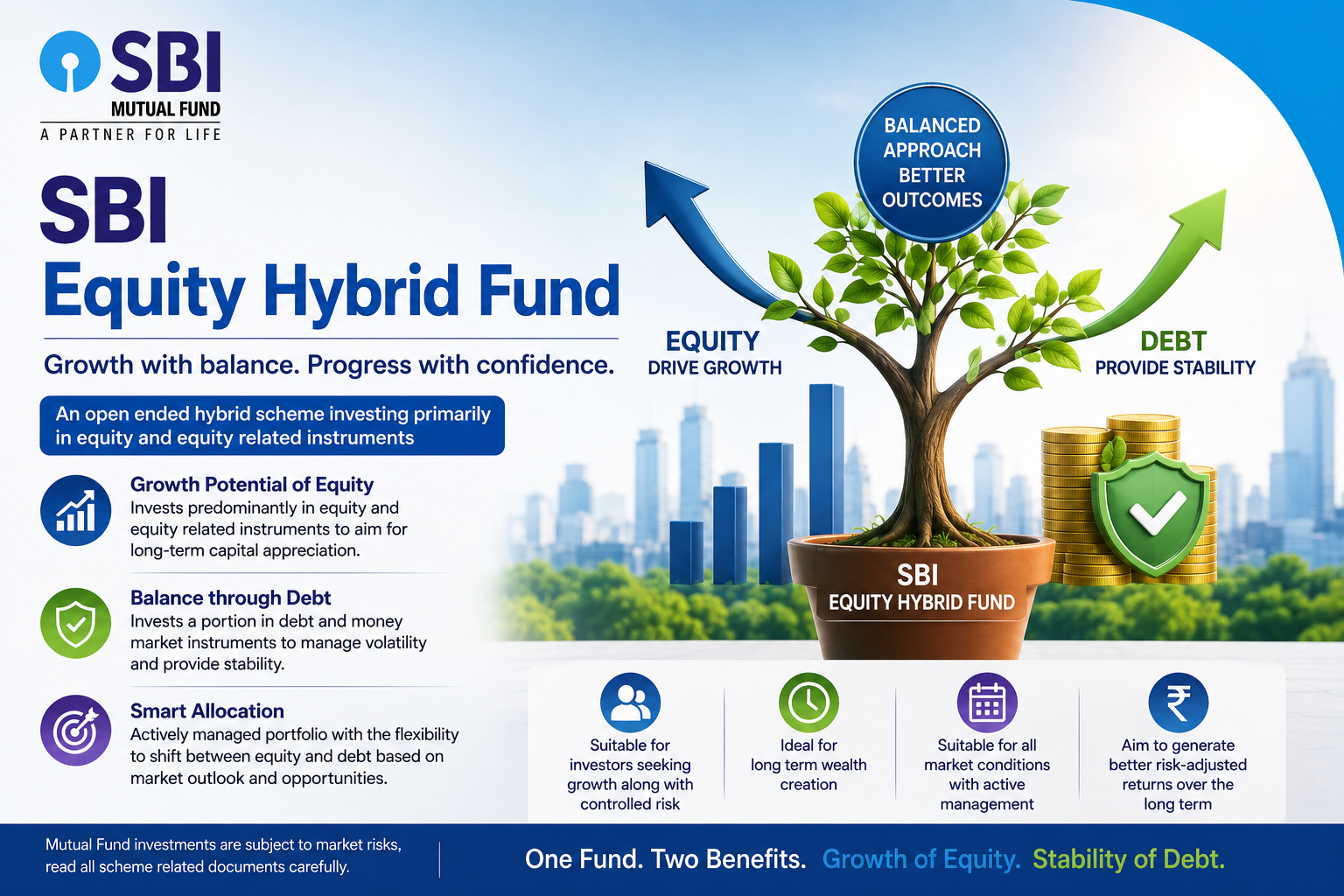 SBI MUTUAL FUND
A PARTNER FOR LIFE

SBI
Equity Hybrid Fund

Growth with balance. Progress with confidence.

An open ended hybrid scheme investing primarily in equity and equity related instruments

Growth Potential of Equity
Invests predominantly in equity and equity related instruments to aim for long-term capital appreciation.

Balance through Debt
Invests a portion in debt and money market instruments to manage volatility and provide stability.

Smart Allocation
Actively managed portfolio with the flexibility to shift between equity and debt based on market outlook and opportunities.

BALANCED APPROACH BETTER OUTCOMES

EQUITY
DRIVE GROWTH

DEBT
PROVIDE STABILITY

SBI
EQUITY HYBRID FUND

Suitable for investors seeking growth along with controlled risk

Ideal for long term wealth creation

Suitable for all market conditions with active management

Aim to generate better risk-adjusted returns over the long term

Mutual Fund investments are subject to market risks, read all scheme related documents carefully.

One Fund. Two Benefits. Growth of Equity. Stability of Debt.